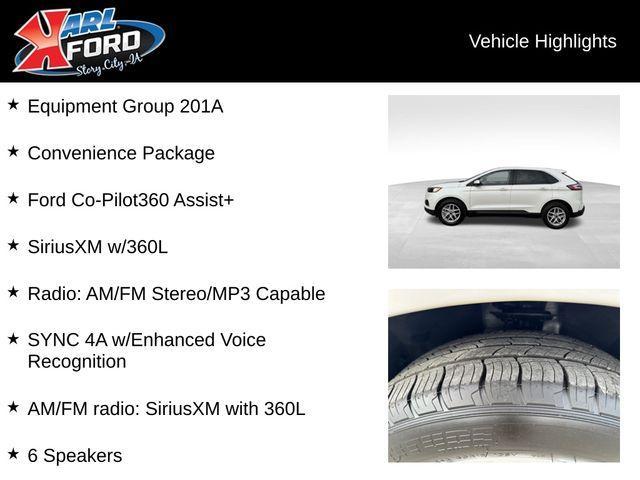 KARL FORD
Story City, IA

Vehicle Highlights

★ Equipment Group 201A

★ Convenience Package

★ Ford Co-Pilot360 Assist+

★ SiriusXM w/360L

★ Radio: AM/FM Stereo/MP3 Capable

★ SYNC 4A w/Enhanced Voice Recognition

★ AM/FM radio: SiriusXM with 360L

★ 6 Speakers